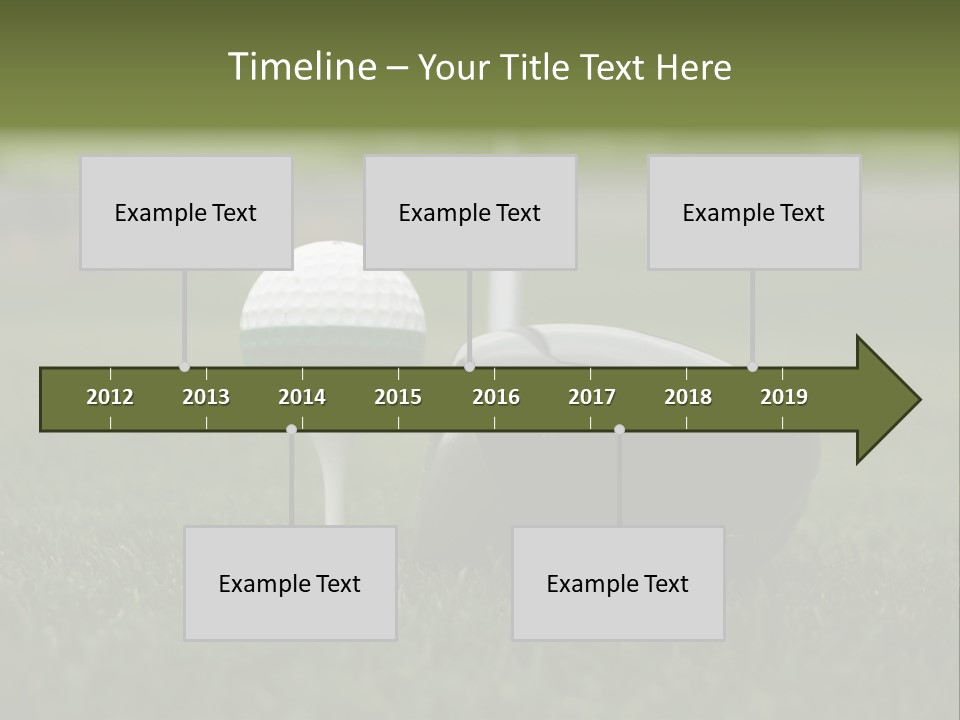 Timeline – Your Title Text Here

Example Text

Example Text

Example Text

2012 2013 2014 2015 2016 2017 2018 2019

Example Text

Example Text